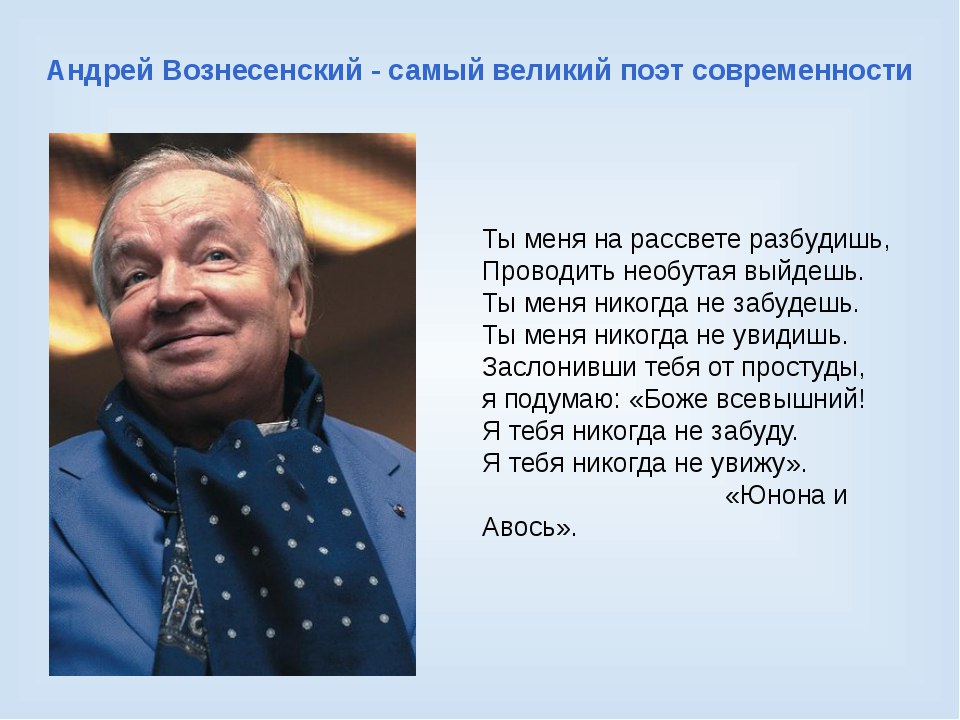 Андрей Вознесенский - самый великий поэт современности

Ты меня на рассвете разбудишь,
Проводить необутая выйдешь.
Ты меня никогда не забудешь.
Ты меня никогда не увидишь.
Заслонивши тебя от простуды,
я подумаю: «Боже всевышний!
Я тебя никогда не забуду.
Я тебя никогда не увижу».
«Юнона и Авось».